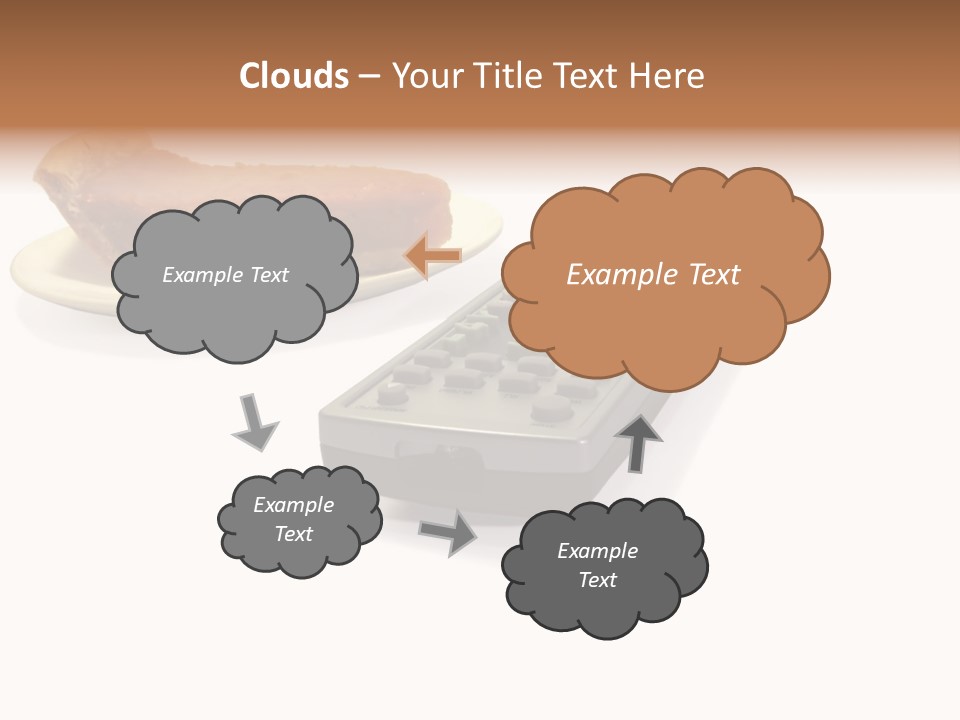 Clouds – Your Title Text Here

Example Text

Example Text

Example Text

Example Text